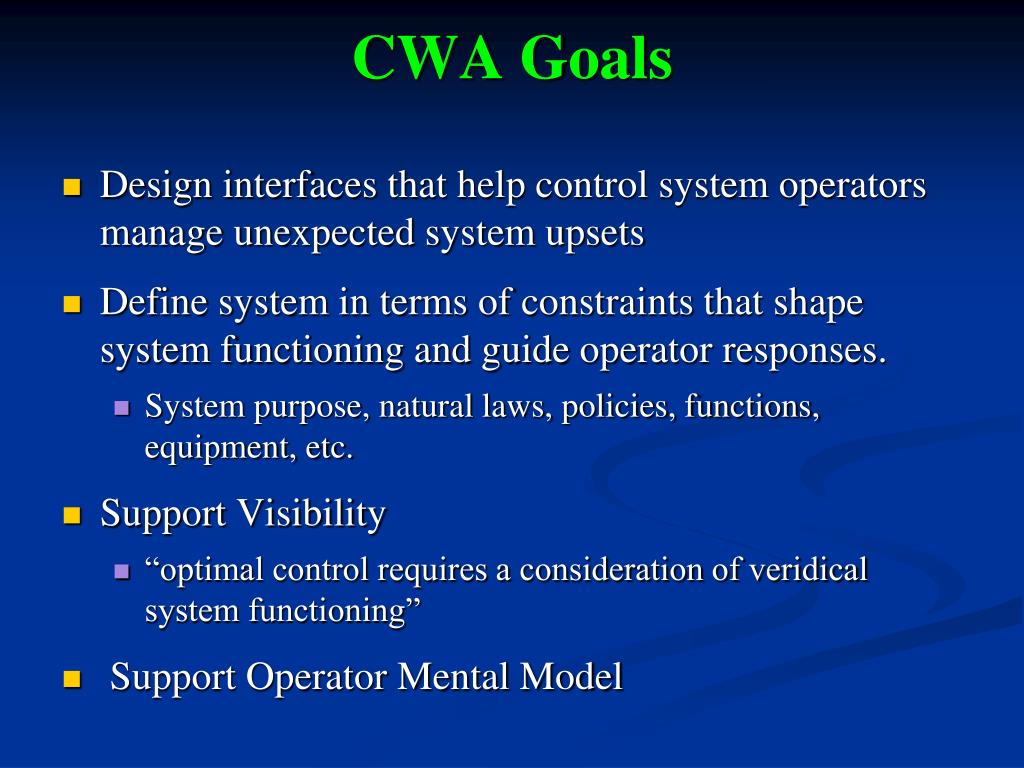 CWA Goals

Design interfaces that help control system operators manage unexpected system upsets

Define system in terms of constraints that shape system functioning and guide operator responses.

System purpose, natural laws, policies, functions, equipment, etc.

Support Visibility

“optimal control requires a consideration of veridical system functioning”

Support Operator Mental Model